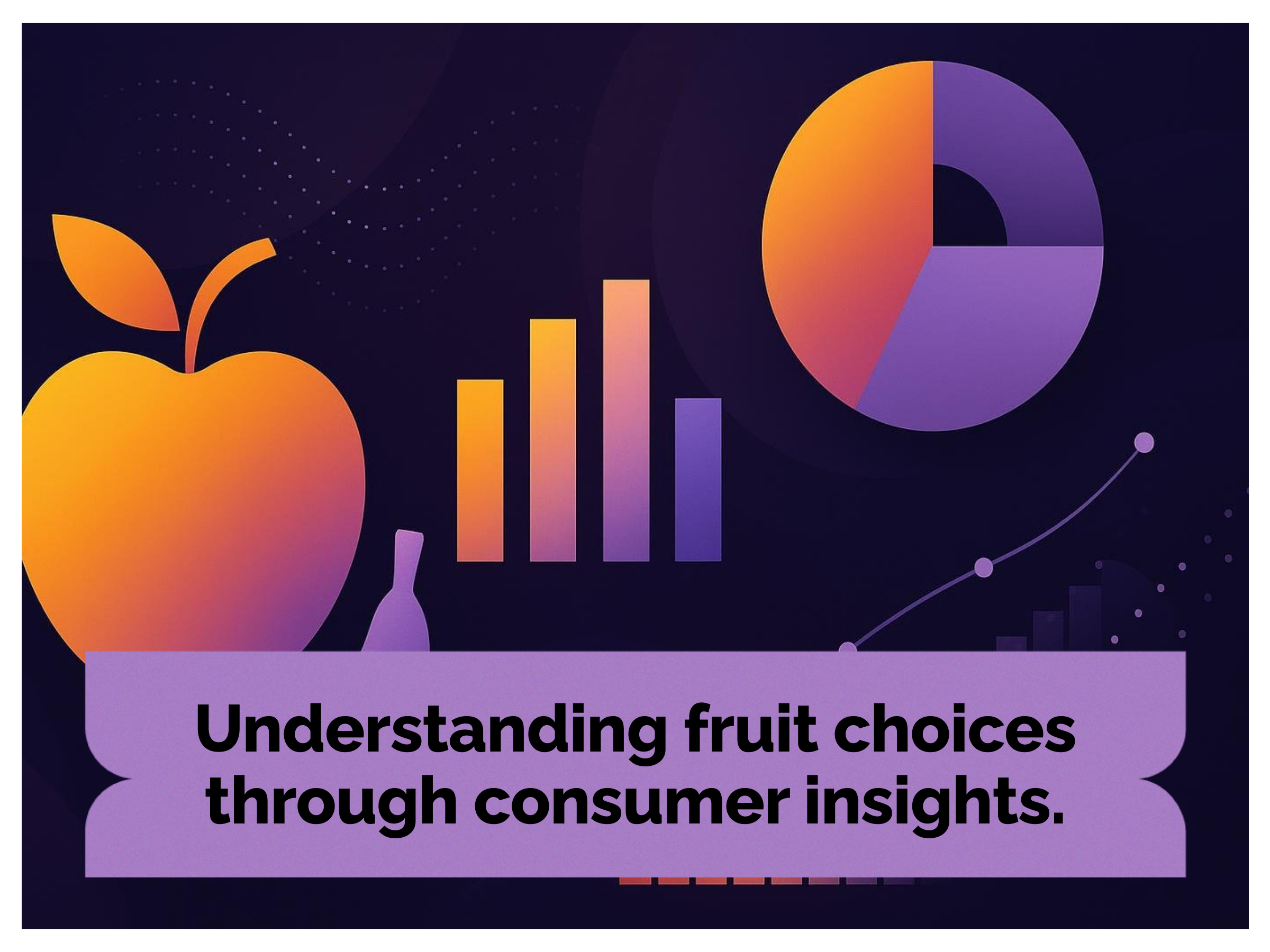 Understanding fruit choices through consumer insights.